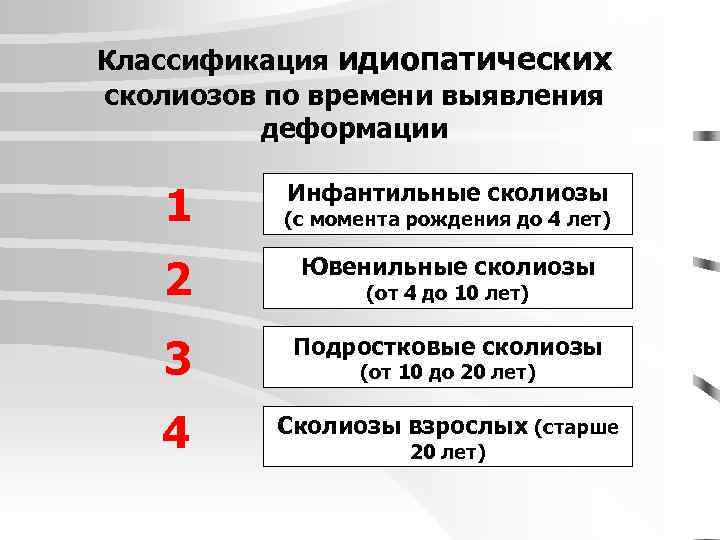 Классификация идиопатических сколиозов по времени выявления деформации

1

Инфантильные сколиозы (с момента рождения до 4 лет)

2

Ювенильные сколиозы (от 4 до 10 лет)

3

Подростковые сколиозы (от 10 до 20 лет)

4

Сколиозы взрослых (старше 20 лет)